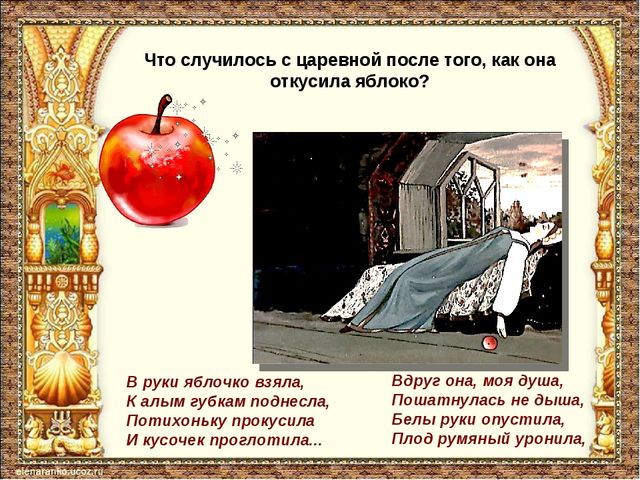 Что случилось с царевной после того, как она откусила яблоко?

В руки яблочко взяла,
К алым губкам поднесла,
Потихоньку прокусила
И кусочек проглотила...

Вдруг она, моя душа,
Пошатнулась не дыша,
Белы руки опустила,
Плод румяный уронила,

elenaranko.ucoz.ru